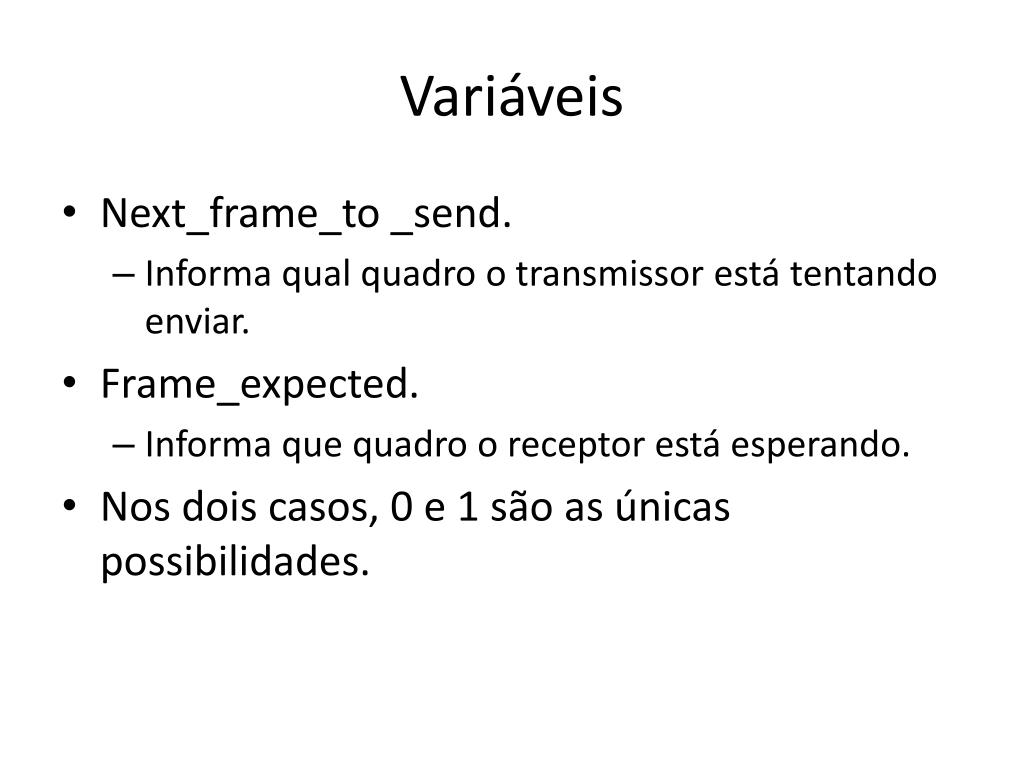 Variáveis

• Next_frame_to _send.
– Informa qual quadro o transmissor está tentando enviar.
• Frame_expected.
– Informa que quadro o receptor está esperando.
• Nos dois casos, 0 e 1 são as únicas possibilidades.